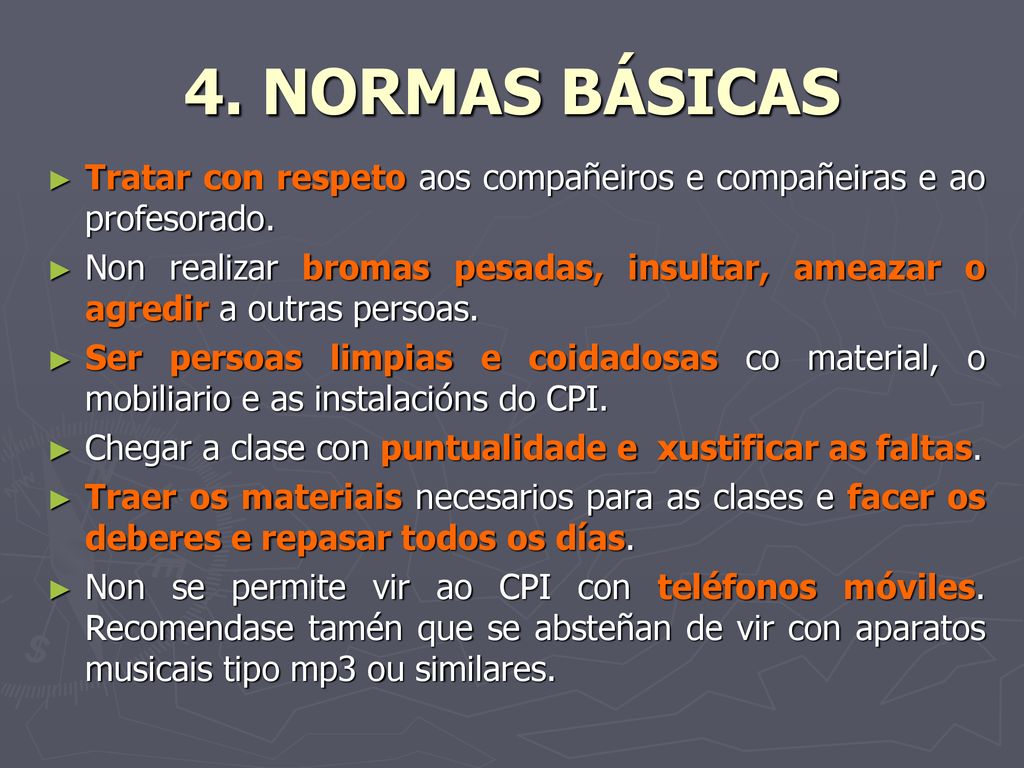 4. NORMAS BÁSICAS

► Tratar con respeto aos compañeiros e compañeiras e ao profesorado.

► Non realizar bromas pesadas, insultar, ameazar o agredir a outras persoas.

► Ser persoas limpias e coidadosas co material, o mobiliario e as instalacións do CPI.

► Chegar a clase con puntualidade e xustificar as faltas.

► Traer os materiais necesarios para as clases e facer os deberes e repasar todos os días.

► Non se permite vir ao CPI con teléfonos móviles. Recomendase tamén que se absteñan de vir con aparatos musicais tipo mp3 ou similares.